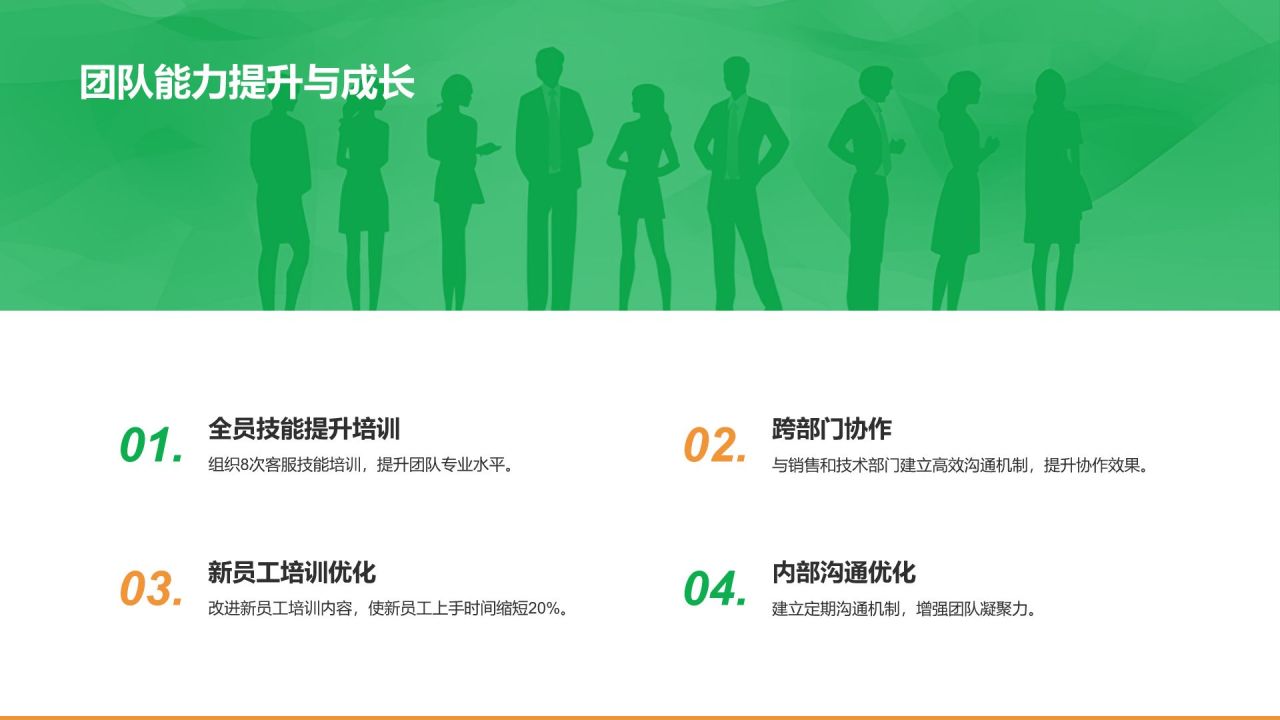 团队能力提升与成长

01.
全员技能提升培训
组织8次客服技能培训，提升团队专业水平。

02.
跨部门协作
与销售和技术部门建立高效沟通机制，提升协作效果。

03.
新员工培训优化
改进新员工培训内容，使新员工上手时间缩短20%。

04.
内部沟通优化
建立定期沟通机制，增强团队凝聚力。